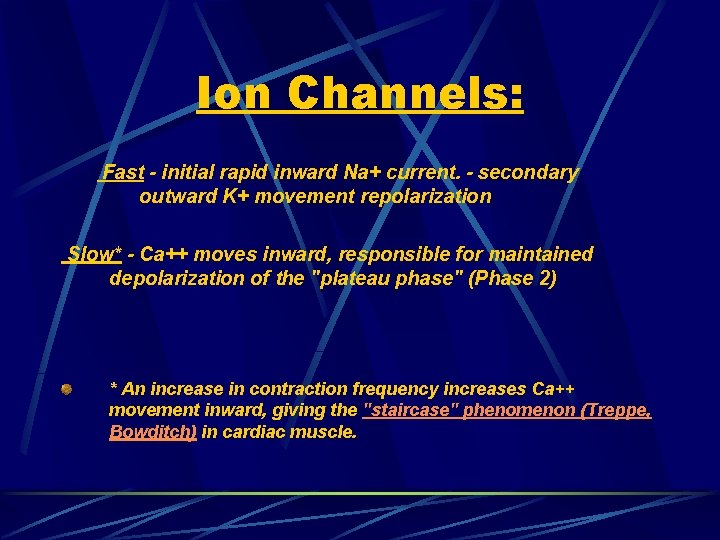 Ion Channels:

Fast - initial rapid inward Na+ current. - secondary outward K+ movement repolarization

Slow* - Ca++ moves inward, responsible for maintained depolarization of the "plateau phase" (Phase 2)

* An increase in contraction frequency increases Ca++ movement inward, giving the "staircase" phenomenon (Treppe, Bowditch) in cardiac muscle.